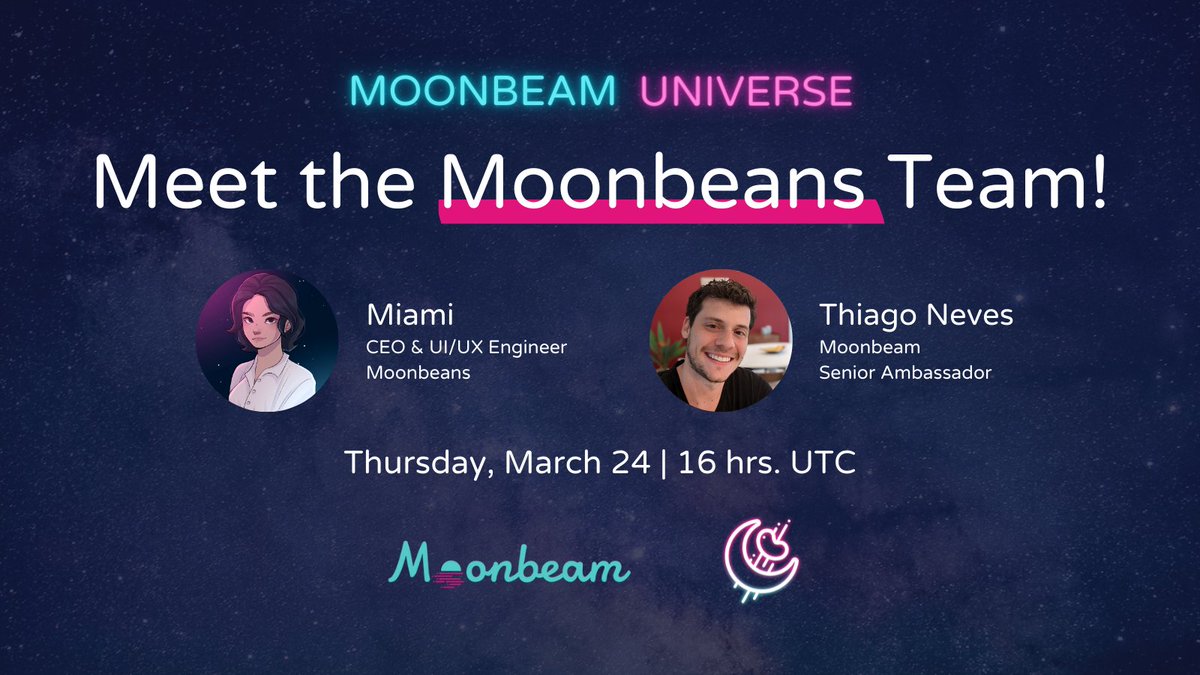 MOONBEAM UNIVERSE

Meet the Moonbeans Team!

Miami
CEO & UI/UX Engineer
Moonbeans

Thiago Neves
Moonbeam
Senior Ambassador

Thursday, March 24 | 16 hrs. UTC

Moonbeam